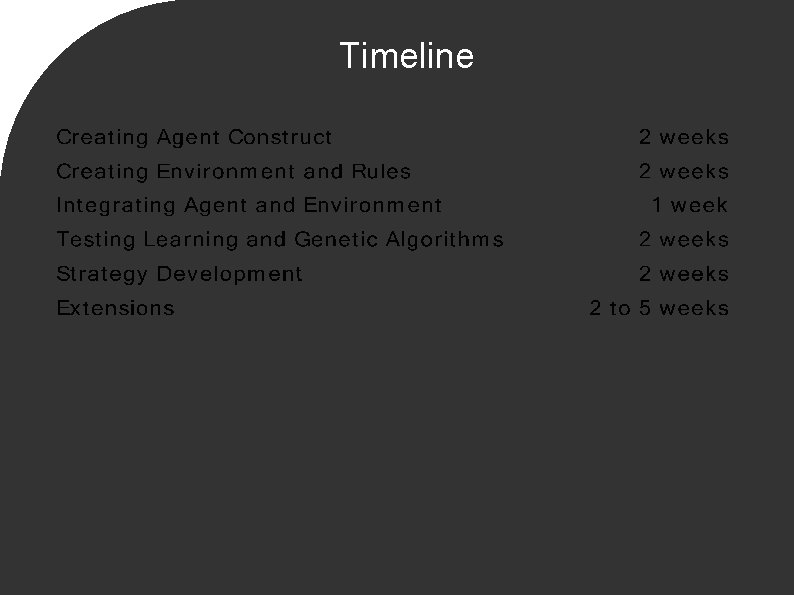 Timeline

| | |
|---|---|
| Creating Agent Construct | 2 weeks |
| Creating Environment and Rules | 2 weeks |
| Integrating Agent and Environment | 1 week |
| Testing Learning and Genetic Algorithms | 2 weeks |
| Strategy Development | 2 weeks |
| Extensions | 2 to 5 weeks |